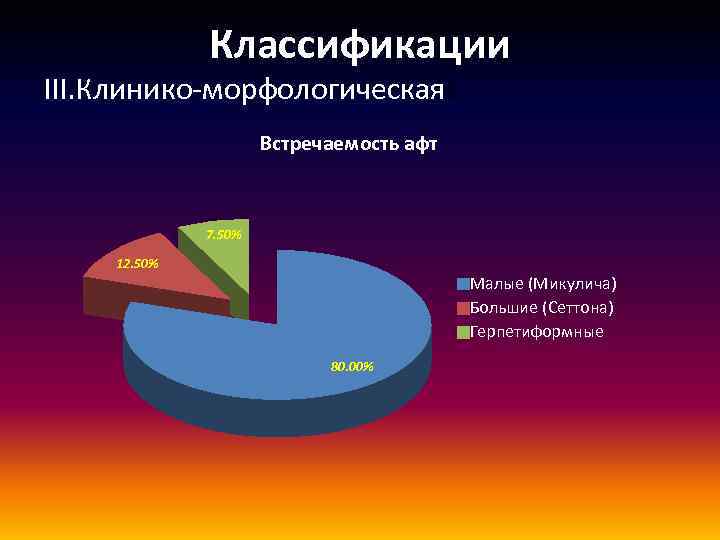 Классификации

III.Клинико-морфологическая

Встречаемость афт

7.50%

12.50%

80.00%

Малые (Микулича)
Большие (Сеттона)
Герпетиформные